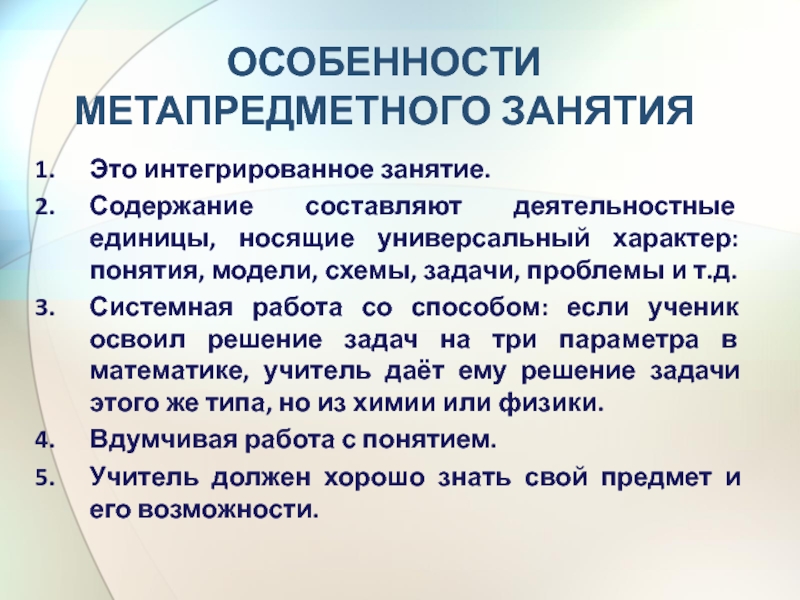 ОСОБЕННОСТИ МЕТАПРЕДМЕТНОГО ЗАНЯТИЯ

1. Это интегрированное занятие.
2. Содержание составляют деятельностные единицы, носящие универсальный характер: понятия, модели, схемы, задачи, проблемы и т.д.
3. Системная работа со способом: если ученик освоил решение задач на три параметра в математике, учитель даёт ему решение задачи этого же типа, но из химии или физики.
4. Вдумчивая работа с понятием.
5. Учитель должен хорошо знать свой предмет и его возможности.